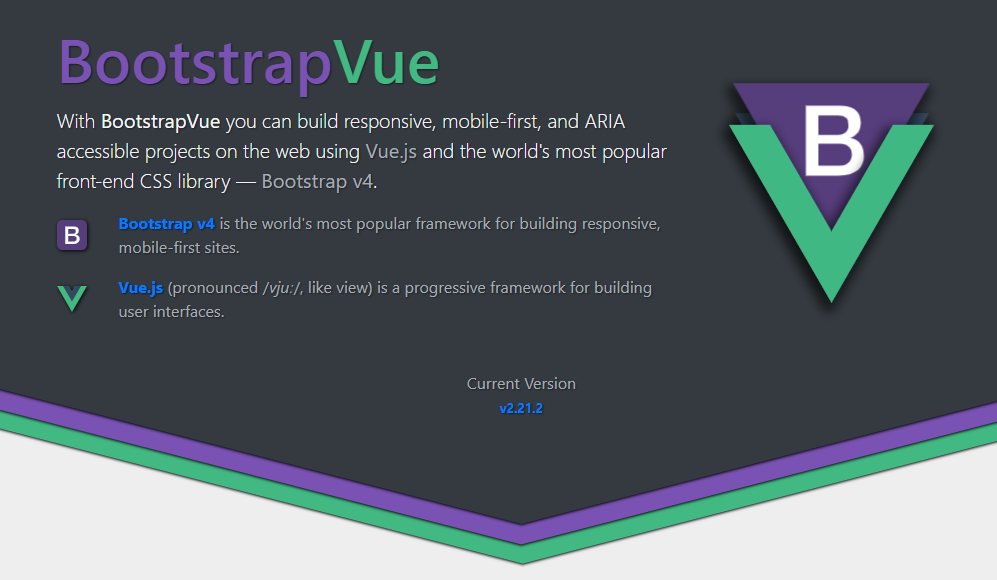 BootstrapVue

With BootstrapVue you can build responsive, mobile-first, and ARIA accessible projects on the web using Vue.js and the world's most popular front-end CSS library — Bootstrap v4.

B

Bootstrap v4 is the world's most popular framework for building responsive, mobile-first sites.

Vue.js (pronounced /vjuː/, like view) is a progressive framework for building user interfaces.

B

Current Version

v2.21.2